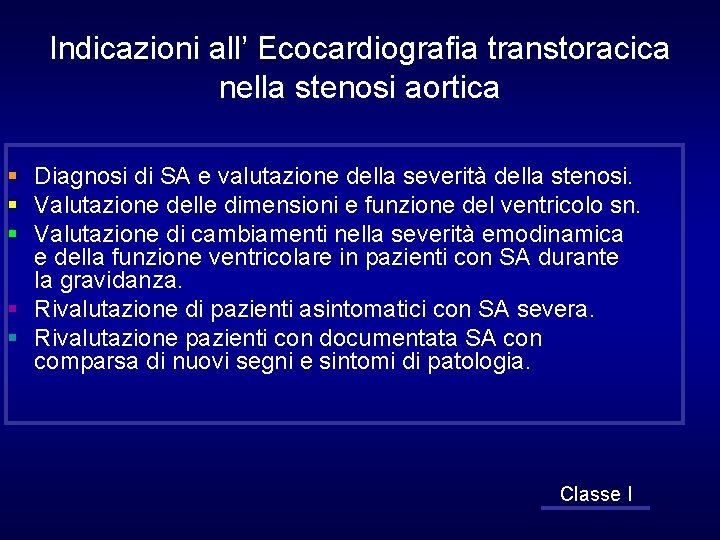 Indicazioni all' Ecocardiografia transtoracica nella stenosi aortica

- Diagnosi di SA e valutazione della severità della stenosi.
- Valutazione delle dimensioni e funzione del ventricolo sn.
- Valutazione di cambiamenti nella severità emodinamica e della funzione ventricolare in pazienti con SA durante la gravidanza.
- Rivalutazione di pazienti asintomatici con SA severa.
- Rivalutazione pazienti con documentata SA con comparsa di nuovi segni e sintomi di patologia.

Classe I